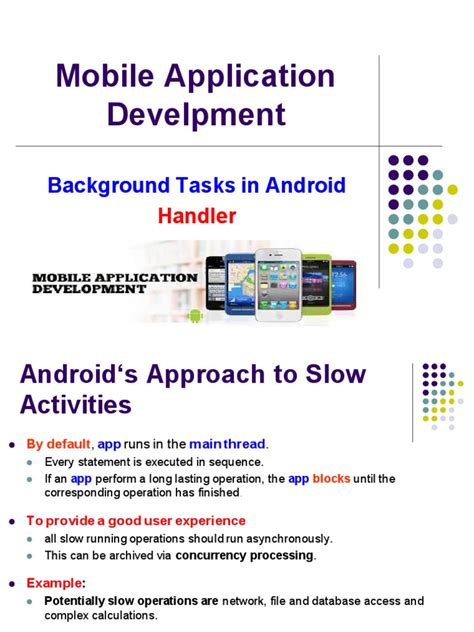 Mobile Application Develpment

Background Tasks in Android
Handler

MOBILE APPLICATION DEVELOPMENT

Android's Approach to Slow Activities

- By default, app runs in the main thread.
  - Every statement is executed in sequence.
  - If an app perform a long lasting operation, the app blocks until the corresponding operation has finished.
- To provide a good user experience
  - all slow running operations should run asynchronously.
  - This can be archived via concurrency processing.
- Example:
  - Potentially slow operations are network, file and database access and complex calculations.